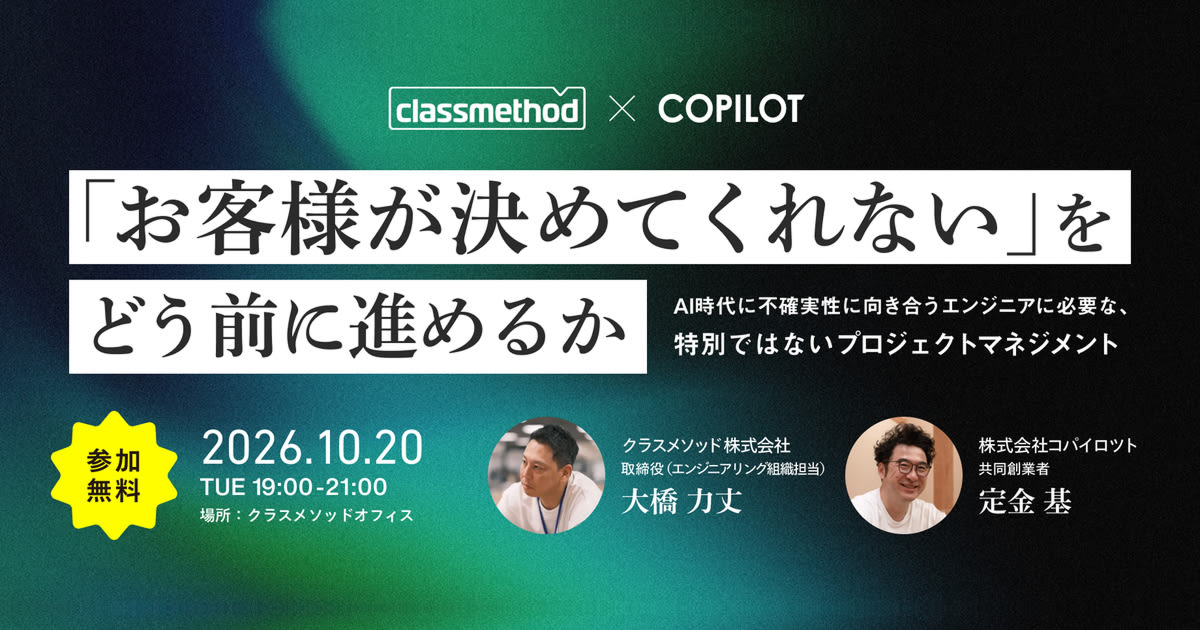 classmethod × COPILOT

「お客様が決めてくれない」を

どう前に進めるか

AI時代に不確実性に向き合うエンジニアに必要な、
特別ではないプロジェクトマネジメント

参加
無料

2026.10.20
TUE 19:00-21:00
場所：クラスメソッドオフィス

クラスメソッド株式会社
取締役（エンジニアリング組織担当）
大橋 力丈

株式会社コパイロット
共同創業者
定金 基